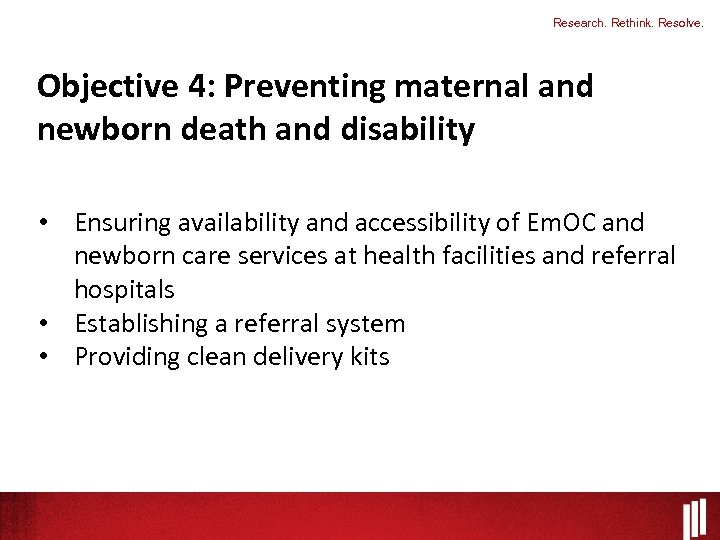 Research. Rethink. Resolve.

Objective 4: Preventing maternal and newborn death and disability

• Ensuring availability and accessibility of EmOC and newborn care services at health facilities and referral hospitals
• Establishing a referral system
• Providing clean delivery kits